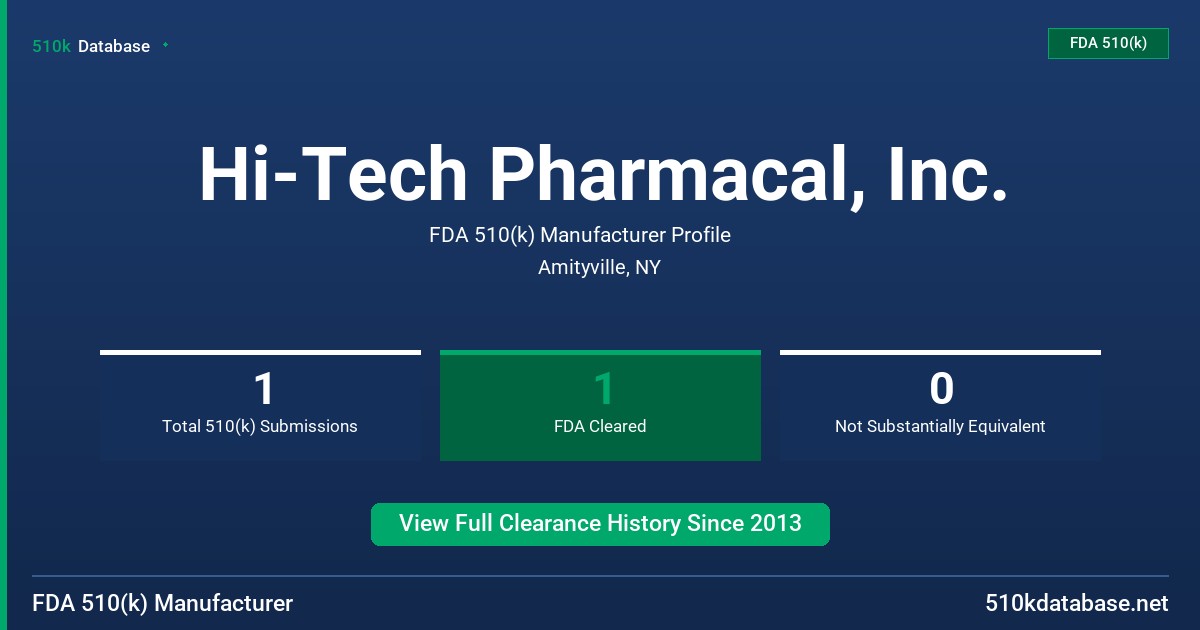 510k Database

FDA 510(k)

Hi-Tech Pharmacal, Inc.

FDA 510(k) Manufacturer Profile

Amityville, NY

1
Total 510(k) Submissions

1
FDA Cleared

0
Not Substantially Equivalent

View Full Clearance History Since 2013

FDA 510(k) Manufacturer

510kdatabase.net